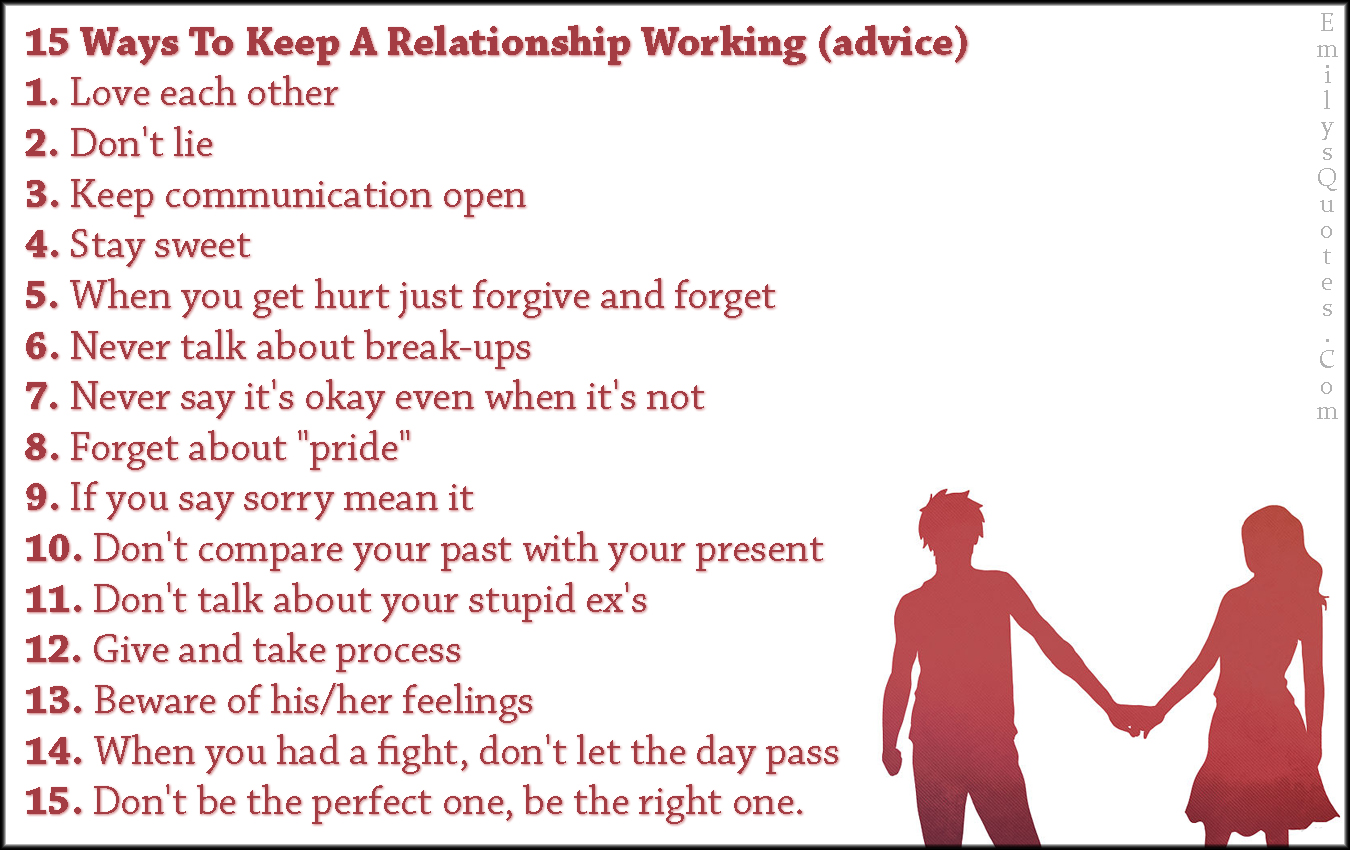 15 Ways To Keep A Relationship Working (advice)
1. Love each other
2. Don't lie
3. Keep communication open
4. Stay sweet
5. When you get hurt just forgive and forget
6. Never talk about break-ups
7. Never say it's okay even when it's not
8. Forget about "pride"
9. If you say sorry mean it
10. Don't compare your past with your present
11. Don't talk about your stupid ex's
12. Give and take process
13. Beware of his/her feelings
14. When you had a fight, don't let the day pass
15. Don't be the perfect one, be the right one.

EmilysQuotes.Com